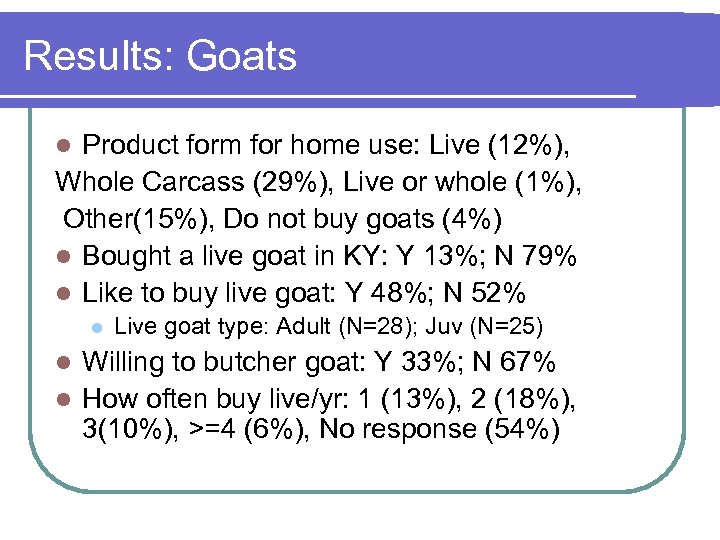 Results: Goats

Product form for home use: Live (12%), Whole Carcass (29%), Live or whole (1%), Other(15%), Do not buy goats (4%)

Bought a live goat in KY: Y 13%; N 79%

Like to buy live goat: Y 48%; N 52%

Live goat type: Adult (N=28); Juv (N=25)

Willing to butcher goat: Y 33%; N 67%

How often buy live/yr: 1 (13%), 2 (18%), 3(10%), >=4 (6%), No response (54%)